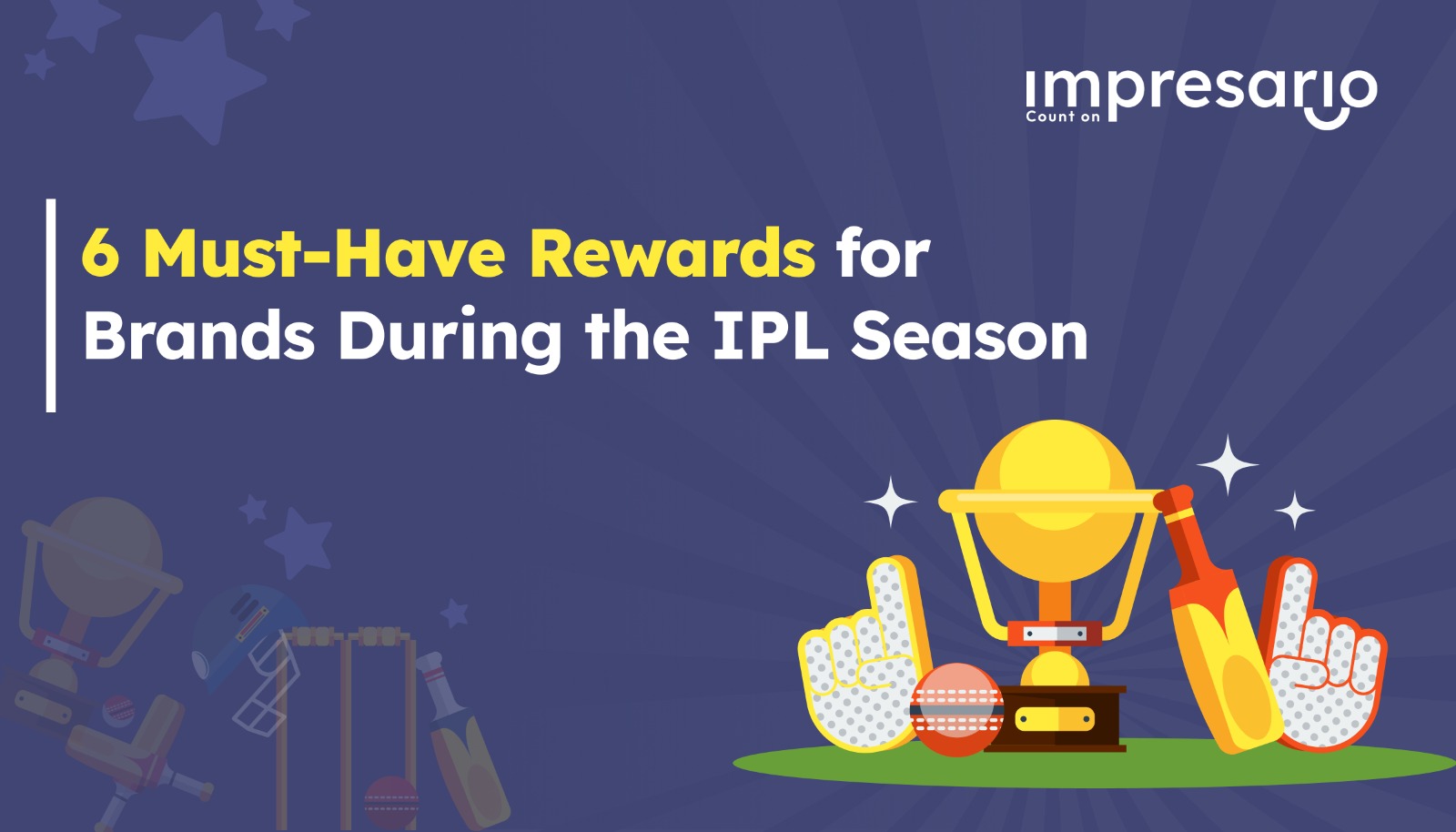 impresario
Count on

6 Must-Have Rewards for Brands During the IPL Season